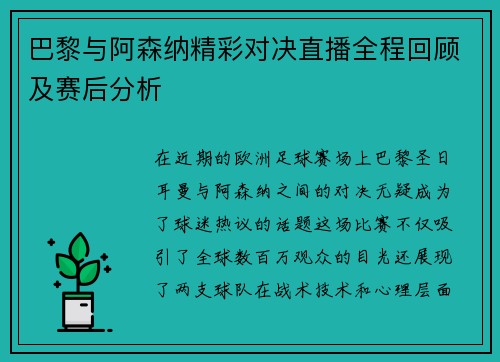 巴黎与阿森纳精彩对决直播全程回顾及赛后分析

在近期的欧洲足球赛场上巴黎圣日耳曼与阿森纳之间的对决无疑成为了球迷热议的话题这场比赛不仅吸引了全球数百万观众的目光还展现了两支球队在战术技术和心理层面